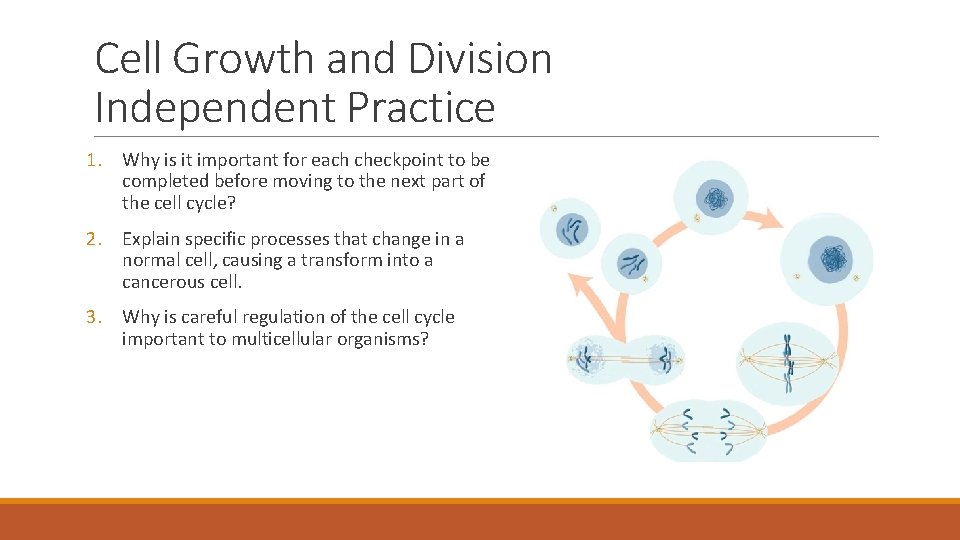 Cell Growth and Division Independent Practice

1. Why is it important for each checkpoint to be completed before moving to the next part of the cell cycle?

2. Explain specific processes that change in a normal cell, causing a transform into a cancerous cell.

3. Why is careful regulation of the cell cycle important to multicellular organisms?